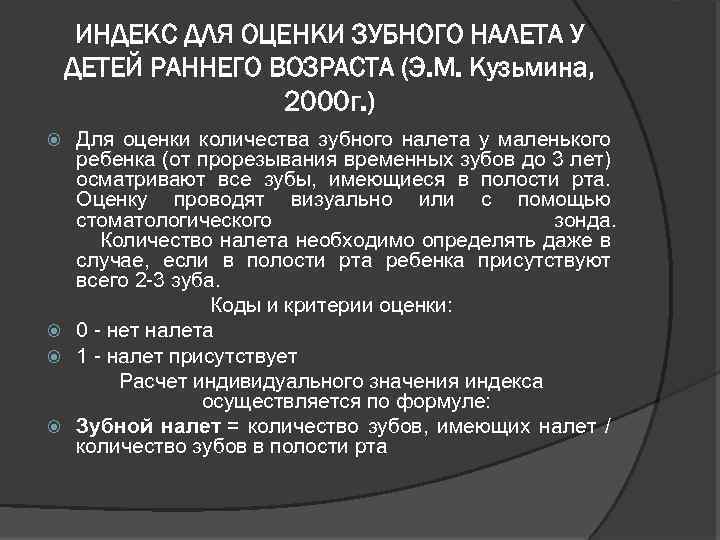 ИНДЕКС ДЛЯ ОЦЕНКИ ЗУБНОГО НАЛЕТА У ДЕТЕЙ РАННЕГО ВОЗРАСТА (Э.М. Кузьмина, 2000г.)

Для оценки количества зубного налета у маленького ребенка (от прорезывания временных зубов до 3 лет) осматривают все зубы, имеющиеся в полости рта. Оценку проводят визуально или с помощью стоматологического зонда.
Количество налета необходимо определять даже в случае, если в полости рта ребенка присутствуют всего 2-3 зуба.
Коды и критерии оценки:

0 - нет налета

1 - налет присутствует
Расчет индивидуального значения индекса осуществляется по формуле:

Зубной налет = количество зубов, имеющих налет / количество зубов в полости рта